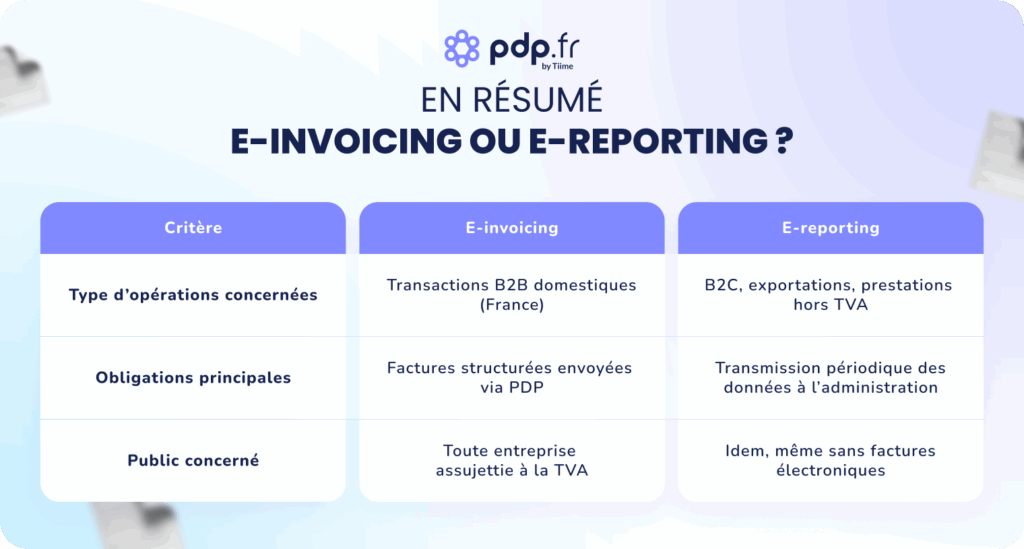 pdp.fr
by Tiime

EN RÉSUMÉ
E-INVOICING OU E-REPORTING ?

| Critère | E-invoicing | E-reporting |
|---|---|---|
| Type d'opérations concernées | Transactions B2B domestiques (France) | B2C, exportations, prestations hors TVA |
| Obligations principales | Factures structurées envoyées via PDP | Transmission périodique des données à l'administration |
| Public concerné | Toute entreprise assujettie à la TVA | Idem, même sans factures électroniques |